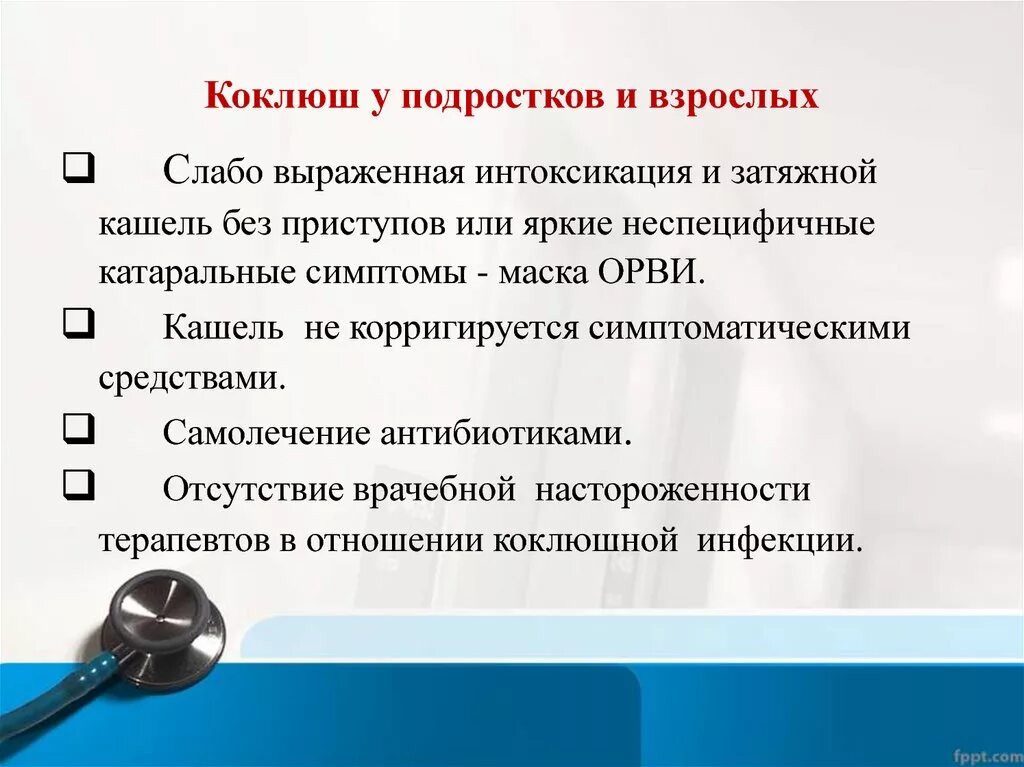 Коклюш у подростков и взрослых

❑ Слабо выраженная интоксикация и затяжной кашель без приступов или яркие неспецифичные катаральные симптомы - маска ОРВИ.

❑ Кашель не корригируется симптоматическими средствами.

❑ Самолечение антибиотиками.

❑ Отсутствие врачебной настороженности терапевтов в отношении коклюшной инфекции.

fppt.com